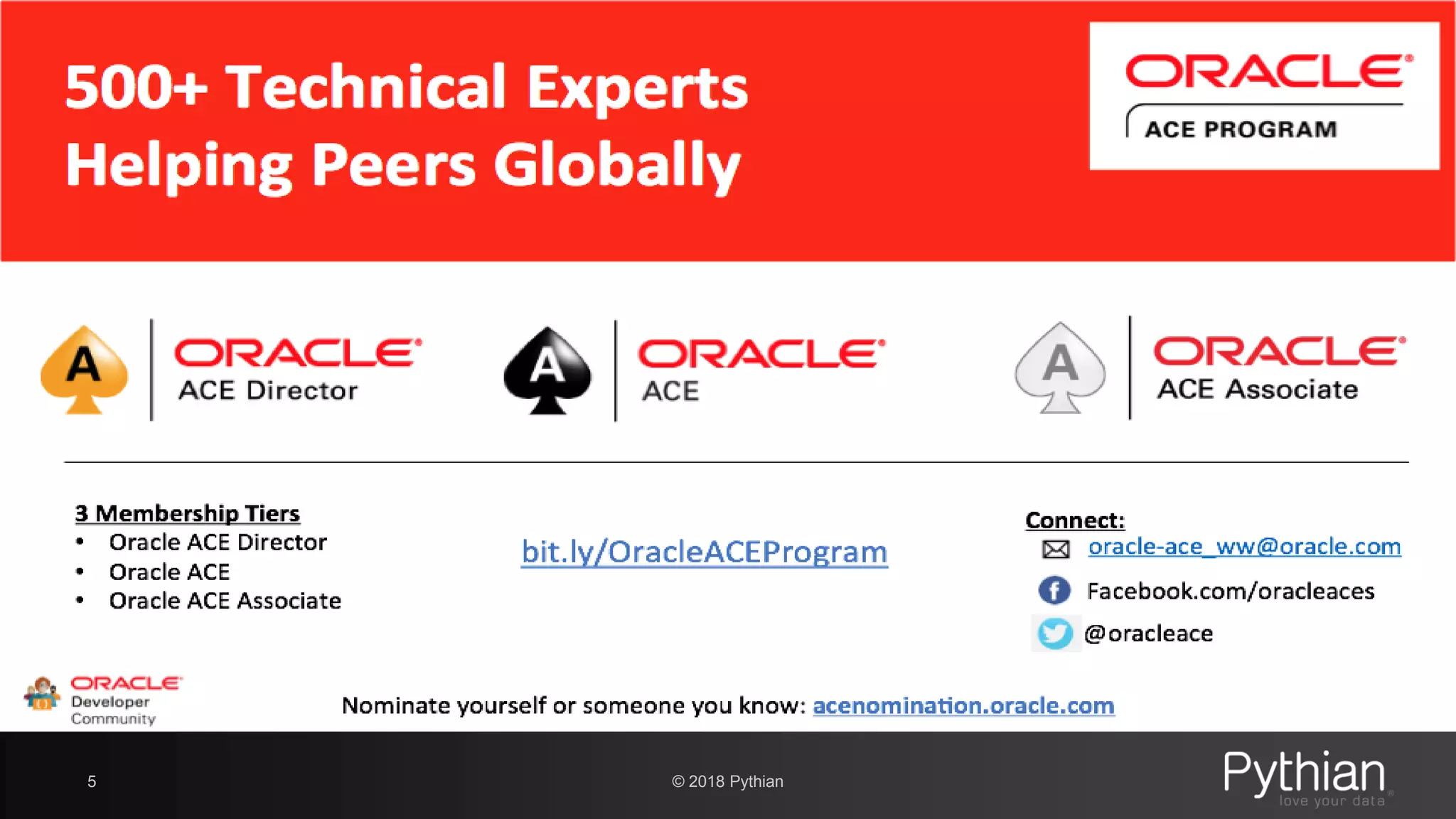 500+ Technical Experts
Helping Peers Globally

ORACLE
ACE PROGRAM

A ORACLE
ACE Director

A ORACLE
ACE

A ORACLE
ACE Associate

3 Membership Tiers
• Oracle ACE Director
• Oracle ACE
• Oracle ACE Associate

bit.ly/OracleACEProgram

Connect:
oracle-ace_ww@oracle.com
Facebook.com/oracleaces
@oracleace

ORACLE
Developer
Community

Nominate yourself or someone you know: acenomination.oracle.com

5

© 2018 Pythian

Pythian
love your data